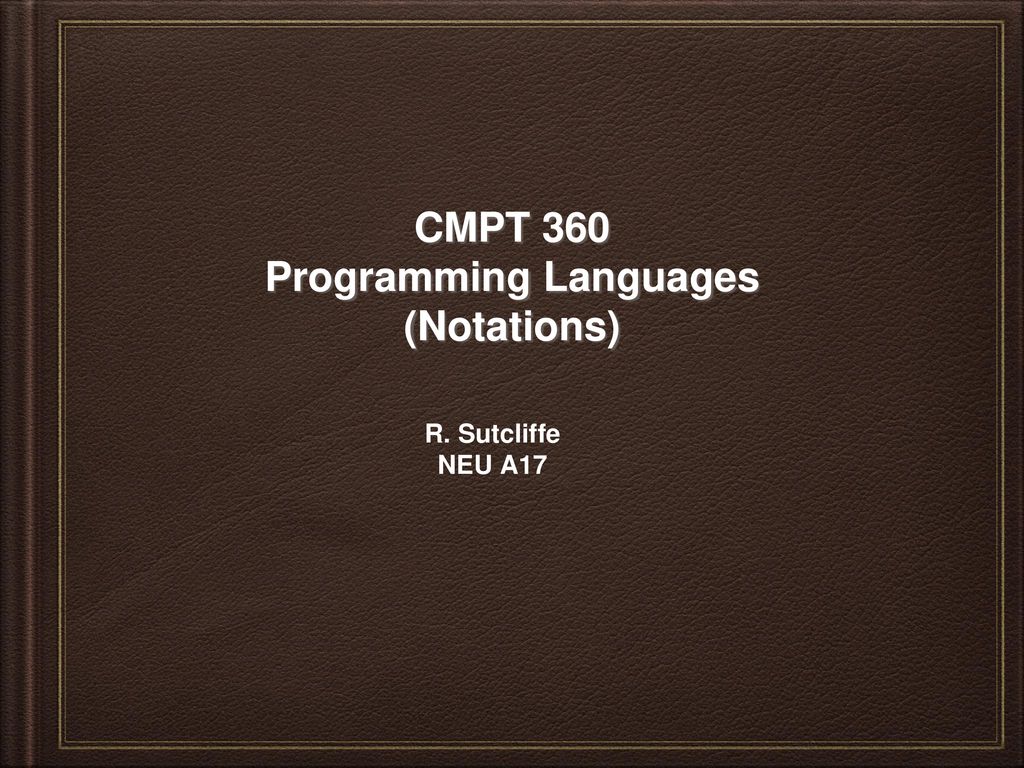 CMPT 360
Programming Languages
(Notations)

R. Sutcliffe
NEU A17